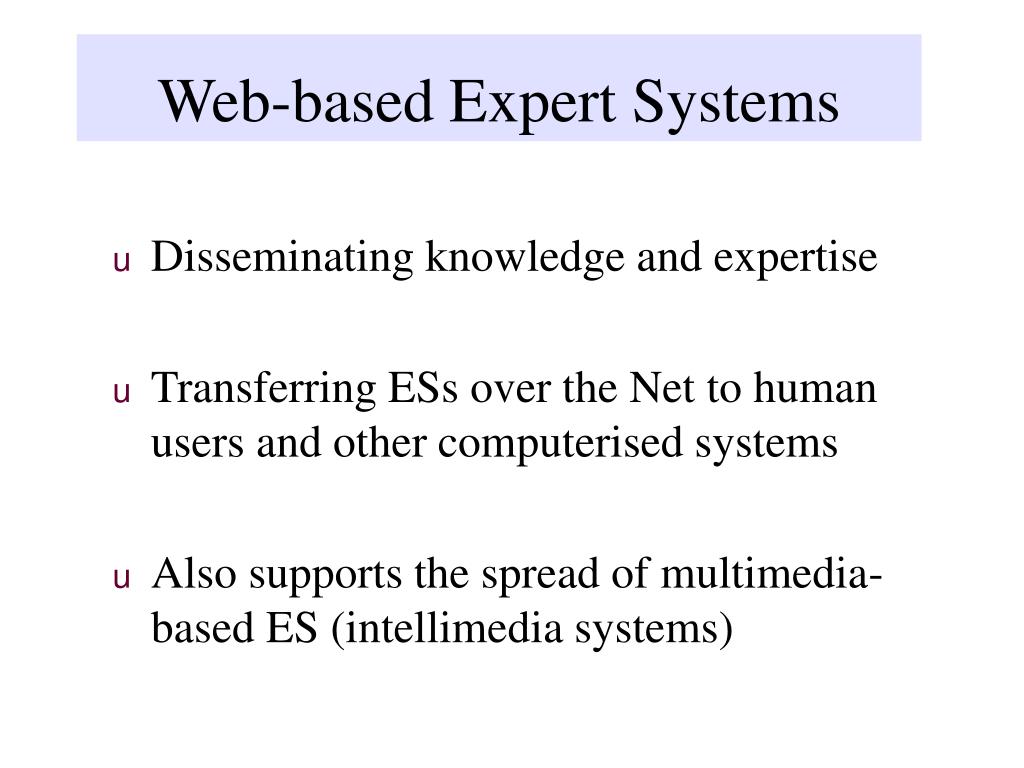 Web-based Expert Systems

u Disseminating knowledge and expertise

u Transferring ESs over the Net to human users and other computerised systems

u Also supports the spread of multimedia-based ES (intellimedia systems)